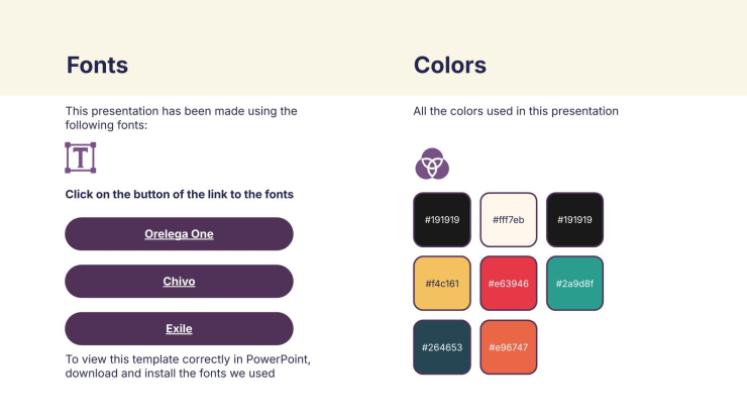 Fonts

This presentation has been made using the following fonts:

Click on the button of the link to the fonts

Orelega One

Chivo

Exile

To view this template correctly in PowerPoint, download and install the fonts we used

Colors

All the colors used in this presentation

#191919

#fff7eb

#191919

#f4c161

#e63946

#2a9d8f

#264653

#e96747